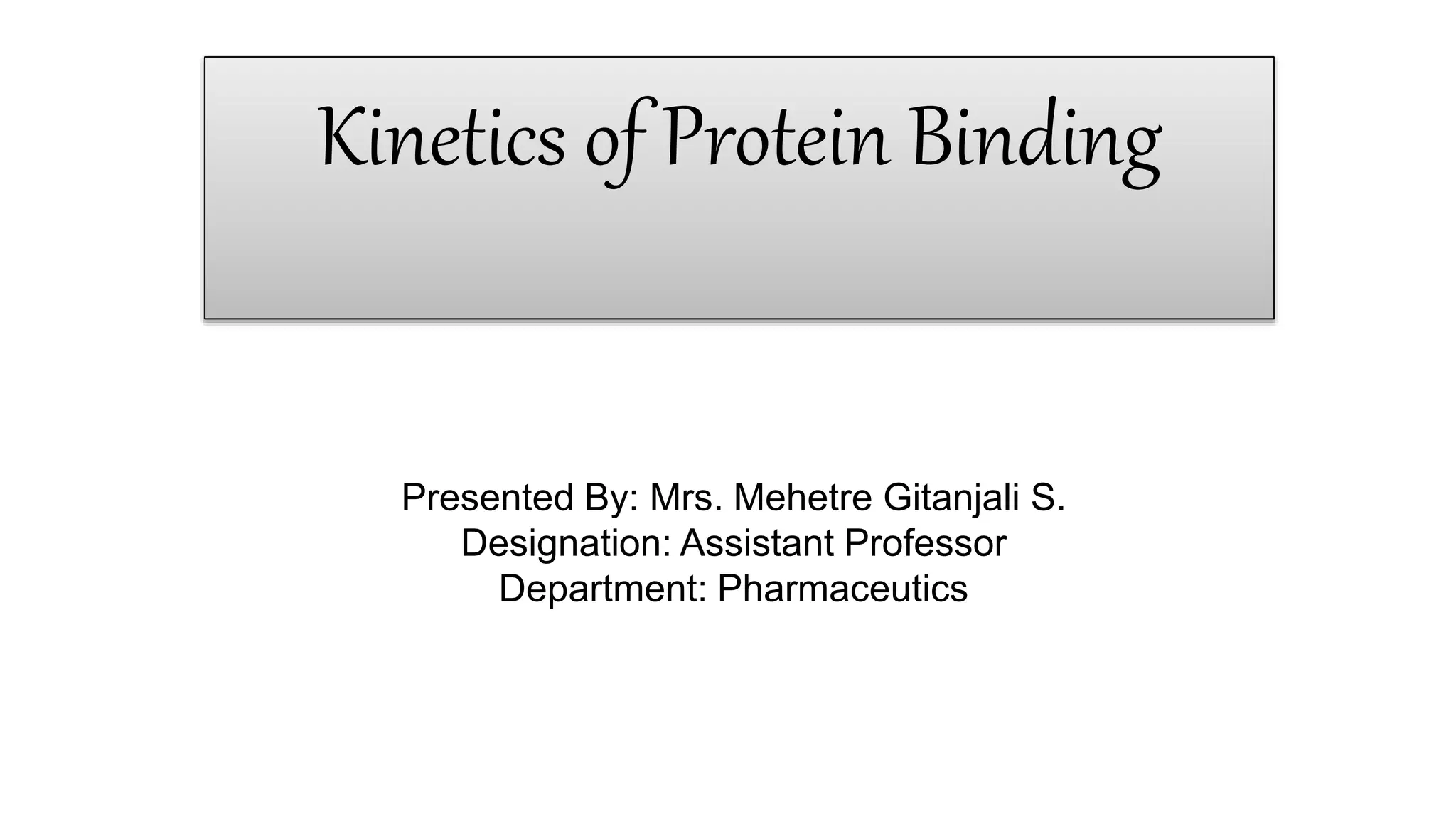 Kinetics of Protein Binding

Presented By: Mrs. Mehetre Gitanjali S.
Designation: Assistant Professor
Department: Pharmaceutics